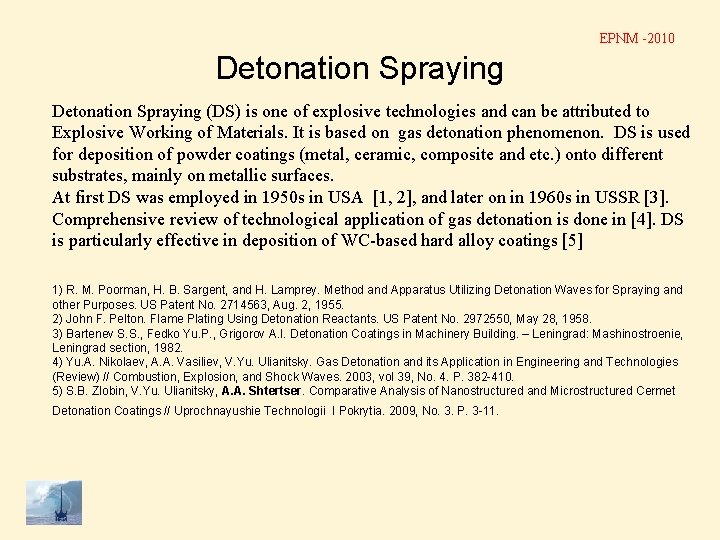 EPNM -2010

Detonation Spraying

Detonation Spraying (DS) is one of explosive technologies and can be attributed to Explosive Working of Materials. It is based on gas detonation phenomenon. DS is used for deposition of powder coatings (metal, ceramic, composite and etc.) onto different substrates, mainly on metallic surfaces.
At first DS was employed in 1950s in USA [1, 2], and later on in 1960s in USSR [3]. Comprehensive review of technological application of gas detonation is done in [4]. DS is particularly effective in deposition of WC-based hard alloy coatings [5]

1) R. M. Poorman, H. B. Sargent, and H. Lamprey. Method and Apparatus Utilizing Detonation Waves for Spraying and other Purposes. US Patent No. 2714563, Aug. 2, 1955.
2) John F. Pelton. Flame Plating Using Detonation Reactants. US Patent No. 2972550, May 28, 1958.
3) Bartenev S.S., Fedko Yu.P., Grigorov A.I. Detonation Coatings in Machinery Building. – Leningrad: Mashinostroenie, Leningrad section, 1982.
4) Yu.A. Nikolaev, A.A. Vasiliev, V.Yu. Ulianitsky. Gas Detonation and its Application in Engineering and Technologies (Review) // Combustion, Explosion, and Shock Waves. 2003, vol 39, No. 4. P. 382-410.
5) S.B. Zlobin, V.Yu. Ulianitsky, A.A. Shtertser. Comparative Analysis of Nanostructured and Microstructured Cermet Detonation Coatings // Uprochnayushie Technologii I Pokrytia. 2009, No. 3. P. 3-11.